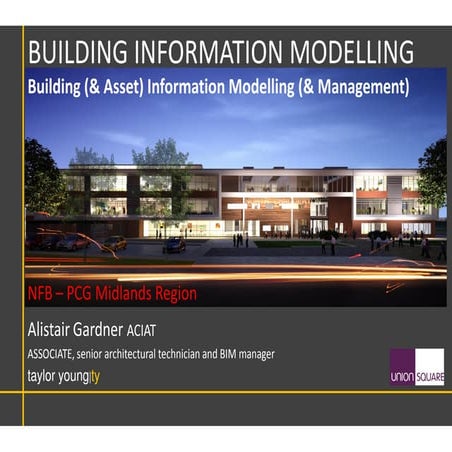 BUILDING INFORMATION MODELLING

Building (& Asset) Information Modelling (& Management)

NFB – PCG Midlands Region

Alistair Gardner ACIAT

ASSOCIATE, senior architectural technician and BIM manager

taylor young|ty

UNION SQUARE